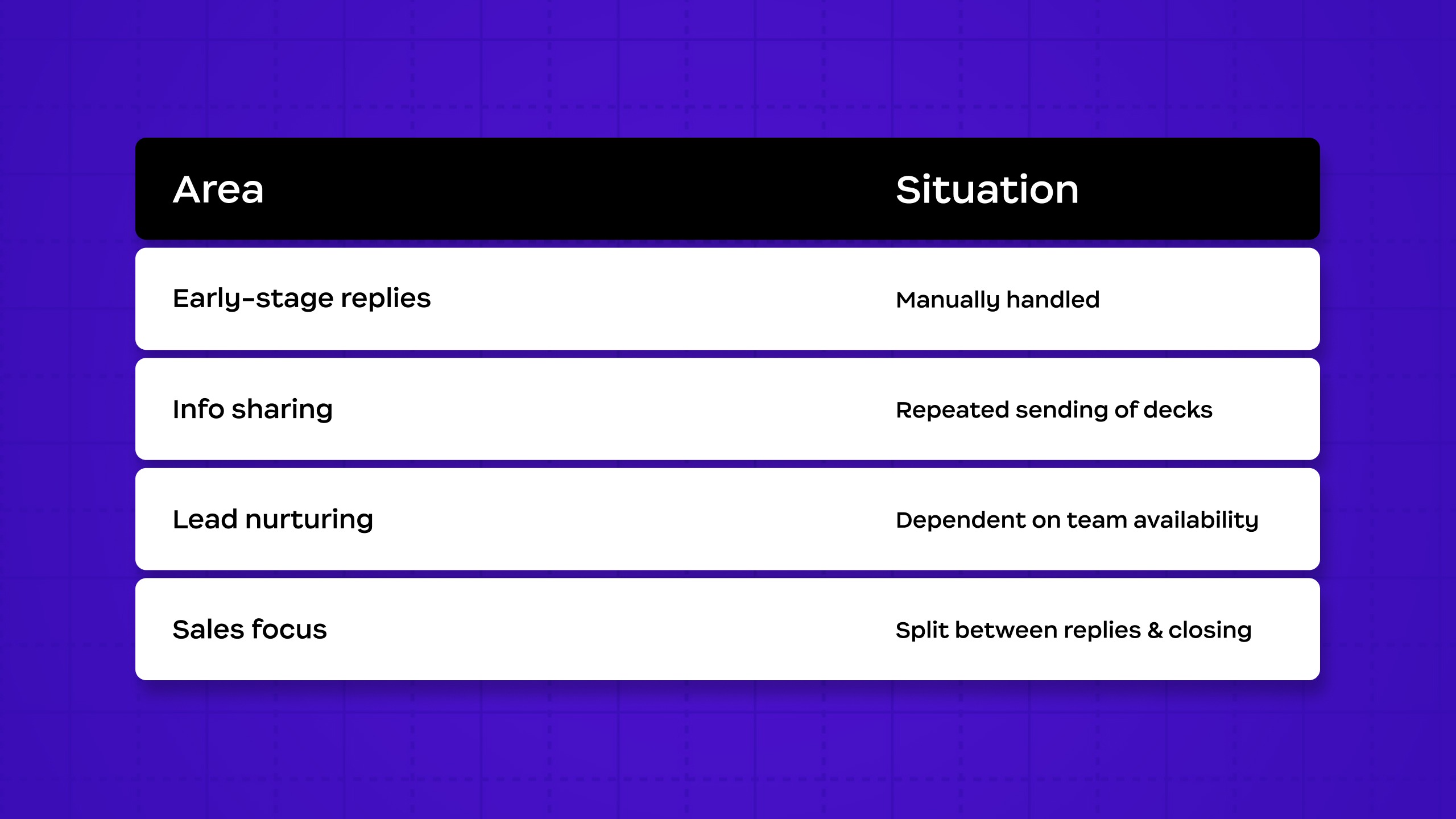 | Area | Situation |
|---|---|
| Early-stage replies | Manually handled |
| Info sharing | Repeated sending of decks |
| Lead nurturing | Dependent on team availability |
| Sales focus | Split between replies & closing |